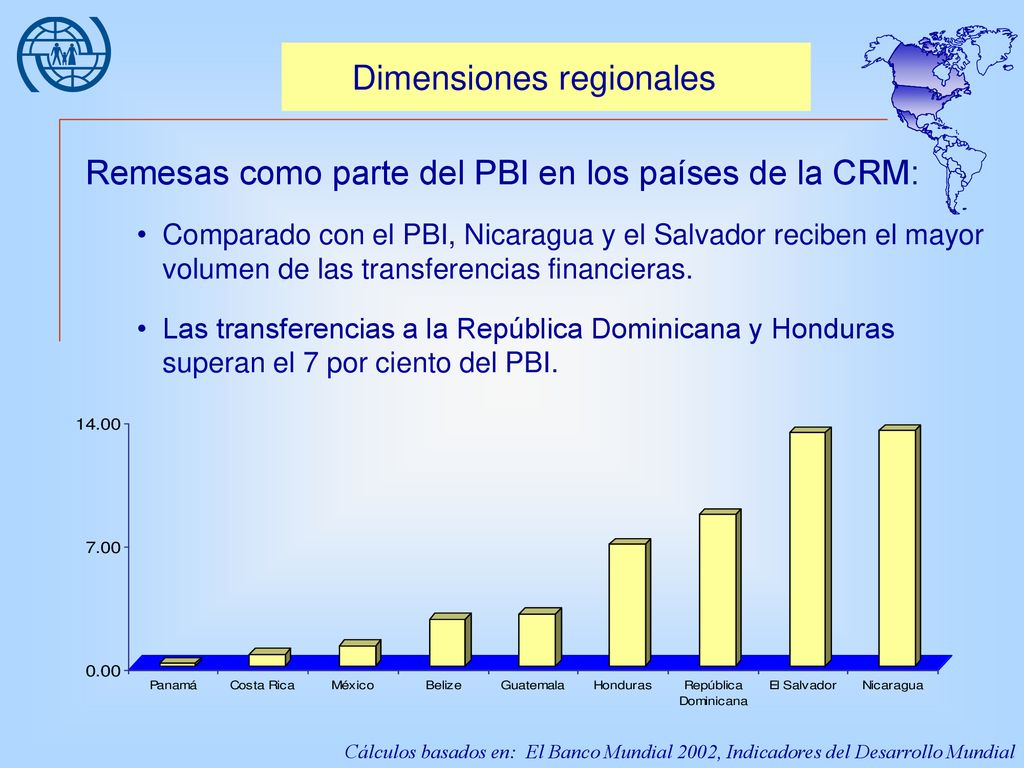 Dimensiones regionales

Remesas como parte del PBI en los países de la CRM:

• Comparado con el PBI, Nicaragua y el Salvador reciben el mayor volumen de las transferencias financieras.

• Las transferencias a la República Dominicana y Honduras superan el 7 por ciento del PBI.

14.00
7.00
0.00
Panamá
Costa Rica
México
Belize
Guatemala
Honduras
República Dominicana
El Salvador
Nicaragua

Cálculos basados en: El Banco Mundial 2002, Indicadores del Desarrollo Mundial